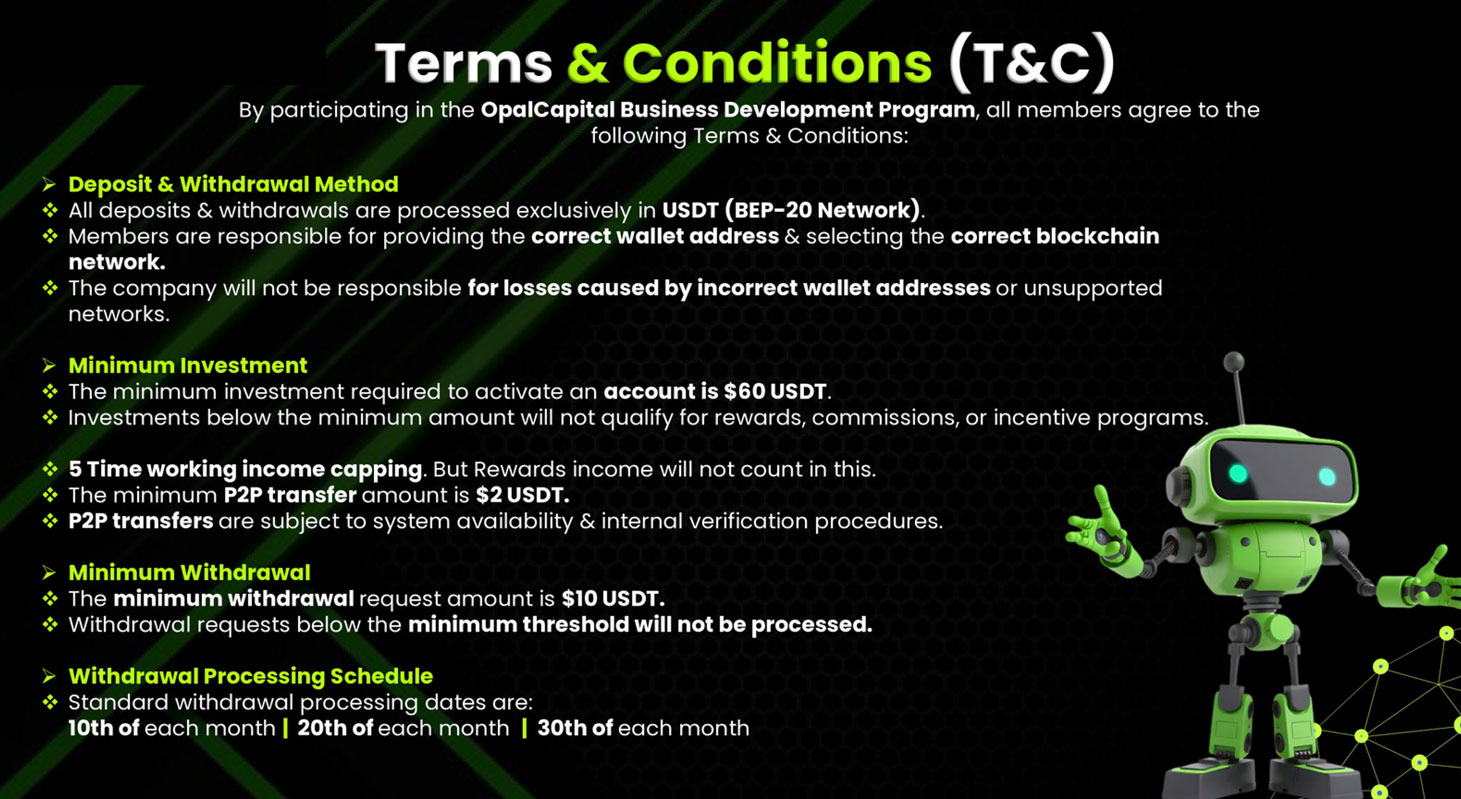 Terms & Conditions (T&C)

By participating in the OpalCapital Business Development Program, all members agree to the following Terms & Conditions:

➢ Deposit & Withdrawal Method
❖ All deposits & withdrawals are processed exclusively in USDT (BEP-20 Network).
❖ Members are responsible for providing the correct wallet address & selecting the correct blockchain network.
❖ The company will not be responsible for losses caused by incorrect wallet addresses or unsupported networks.

➢ Minimum Investment
❖ The minimum investment required to activate an account is $60 USDT.
❖ Investments below the minimum amount will not qualify for rewards, commissions, or incentive programs.

❖ 5 Time working income capping. But Rewards income will not count in this.
❖ The minimum P2P transfer amount is $2 USDT.
❖ P2P transfers are subject to system availability & internal verification procedures.

➢ Minimum Withdrawal
❖ The minimum withdrawal request amount is $10 USDT.
❖ Withdrawal requests below the minimum threshold will not be processed.

➢ Withdrawal Processing Schedule
❖ Standard withdrawal processing dates are:
10th of each month | 20th of each month | 30th of each month